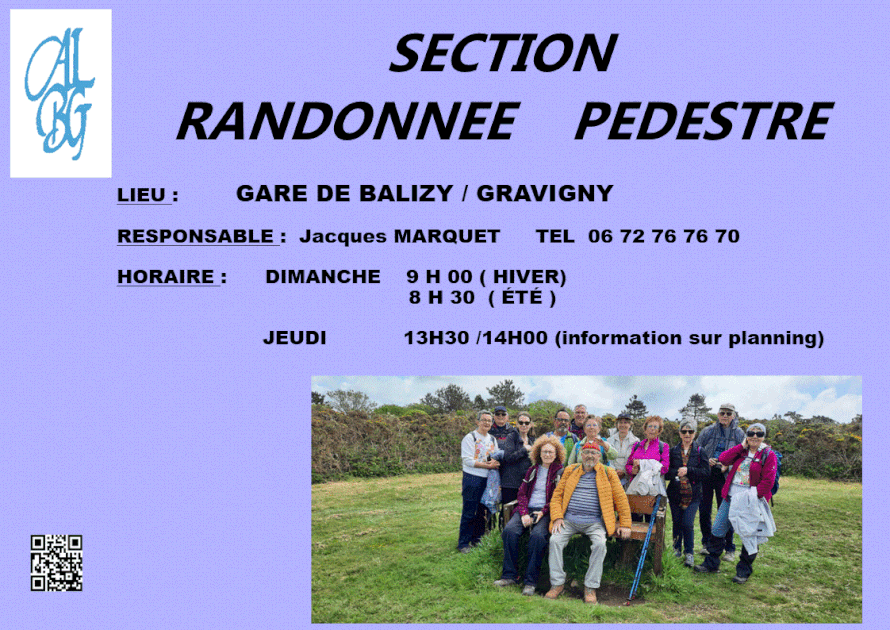 ALBG

SECTION
RANDONNEE PEDESTRE

LIEU : GARE DE BALIZY / GRAVIGNY

RESPONSABLE : Jacques MARQUET TEL 06 72 76 76 70

HORAIRE : DIMANCHE 9 H 00 ( HIVER)
8 H 30 ( ÉTÉ )

JEUDI 13H30 /14H00 (information sur planning)